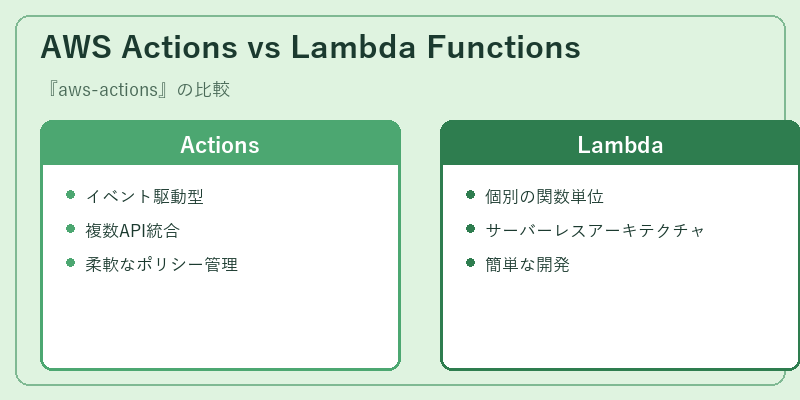 AWS Actions vs Lambda Functions

『aws-actions』の比較

Actions

- イベント駆動型
- 複数API統合
- 柔軟なポリシー管理

Lambda

- 個別の関数単位
- サーバーレスアーキテクチャ
- 簡単な開発